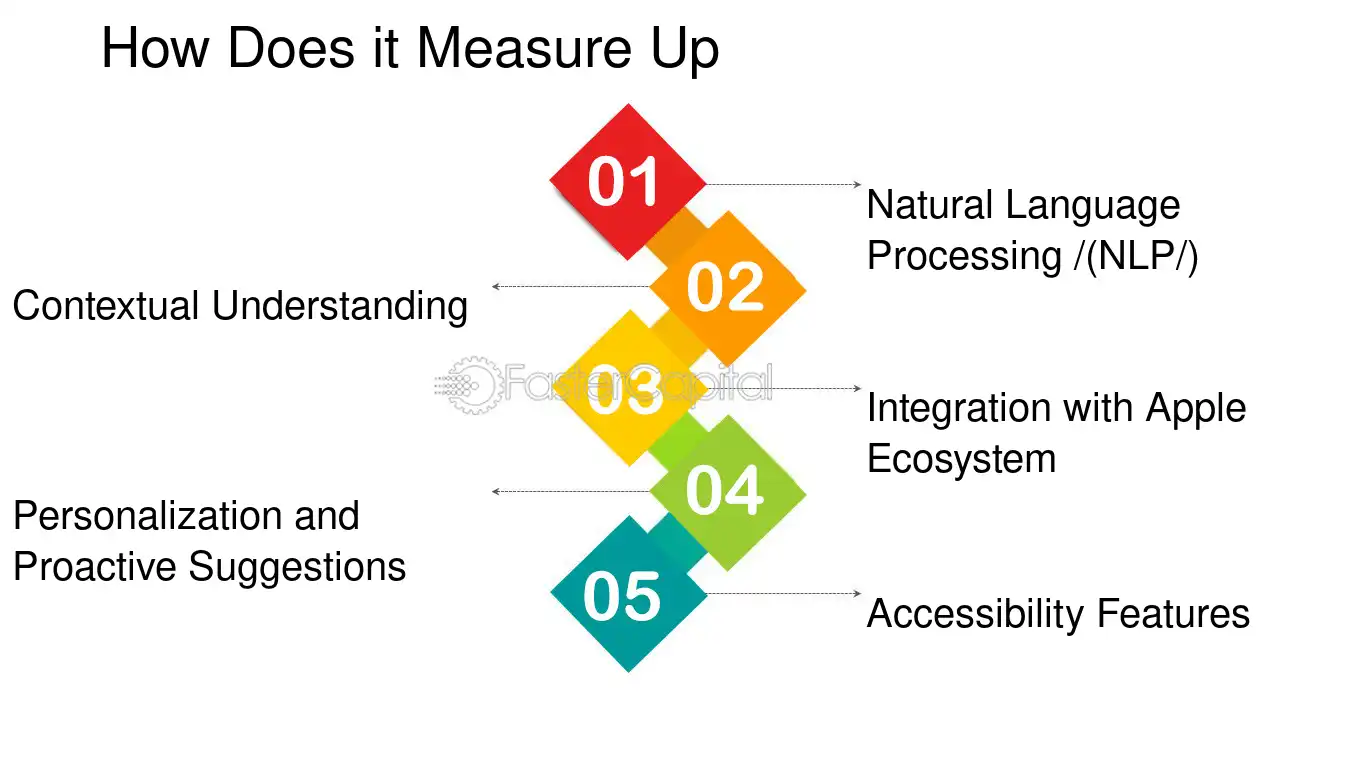 How Does it Measure Up

01

Natural Language Processing /(NLP/)

02

Contextual Understanding

03

Integration with Apple Ecosystem

04

Personalization and Proactive Suggestions

05

Accessibility Features

FasterCapital